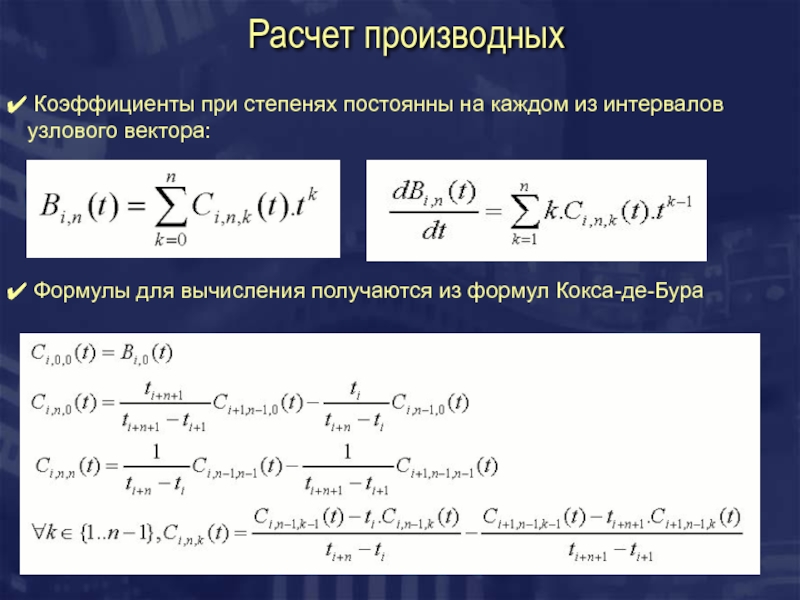 Расчет производных

✔ Коэффициенты при степенях постоянны на каждом из интервалов узлового вектора:

$B_{i,n}(t) = \sum_{k=0}^{n} C_{i,n,k}(t).t^k$

$\frac{dB_{i,n}(t)}{dt} = \sum_{k=1}^{n} k.C_{i,n,k}(t).t^{k-1}$

✔ Формулы для вычисления получаются из формул Кокса-де-Бура

$C_{i,0,0}(t) = B_{i,0}(t)$

$C_{i,n,0}(t) = \frac{t_{i+n+1}}{t_{i+n+1} - t_{i+1}} C_{i+1,n-1,0}(t) - \frac{t_i}{t_{i+n} - t_i} C_{i,n-1,0}(t)$

$C_{i,n,n}(t) = \frac{1}{t_{i+n} - t_i} C_{i,n-1,n-1}(t) - \frac{1}{t_{i+n+1} - t_{i+1}} C_{i+1,n-1,n-1}(t)$

$\forall k \in \{1..n-1\}, C_{i,n,k}(t) = \frac{C_{i,n-1,k-1}(t) - t_i.C_{i,n-1,k}(t)}{t_{i+n} - t_i} - \frac{C_{i+1,n-1,k-1}(t) - t_{i+n+1}.C_{i+1,n-1,k}(t)}{t_{i+n+1} - t_{i+1}}$